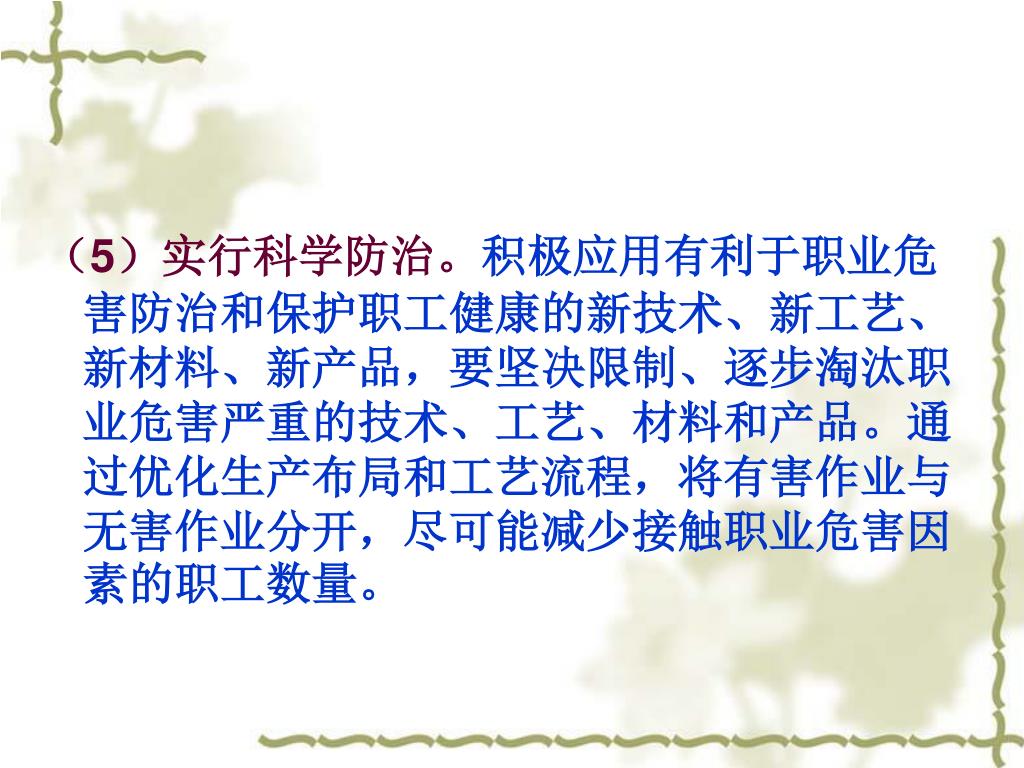 （5）实行科学防治。积极应用有利于职业危害防治和保护职工健康的新技术、新工艺、新材料、新产品，要坚决限制、逐步淘汰职业危害严重的技术、工艺、材料和产品。通过优化生产布局和工艺流程，将有害作业与无害作业分开，尽可能减少接触职业危害因素的职工数量。